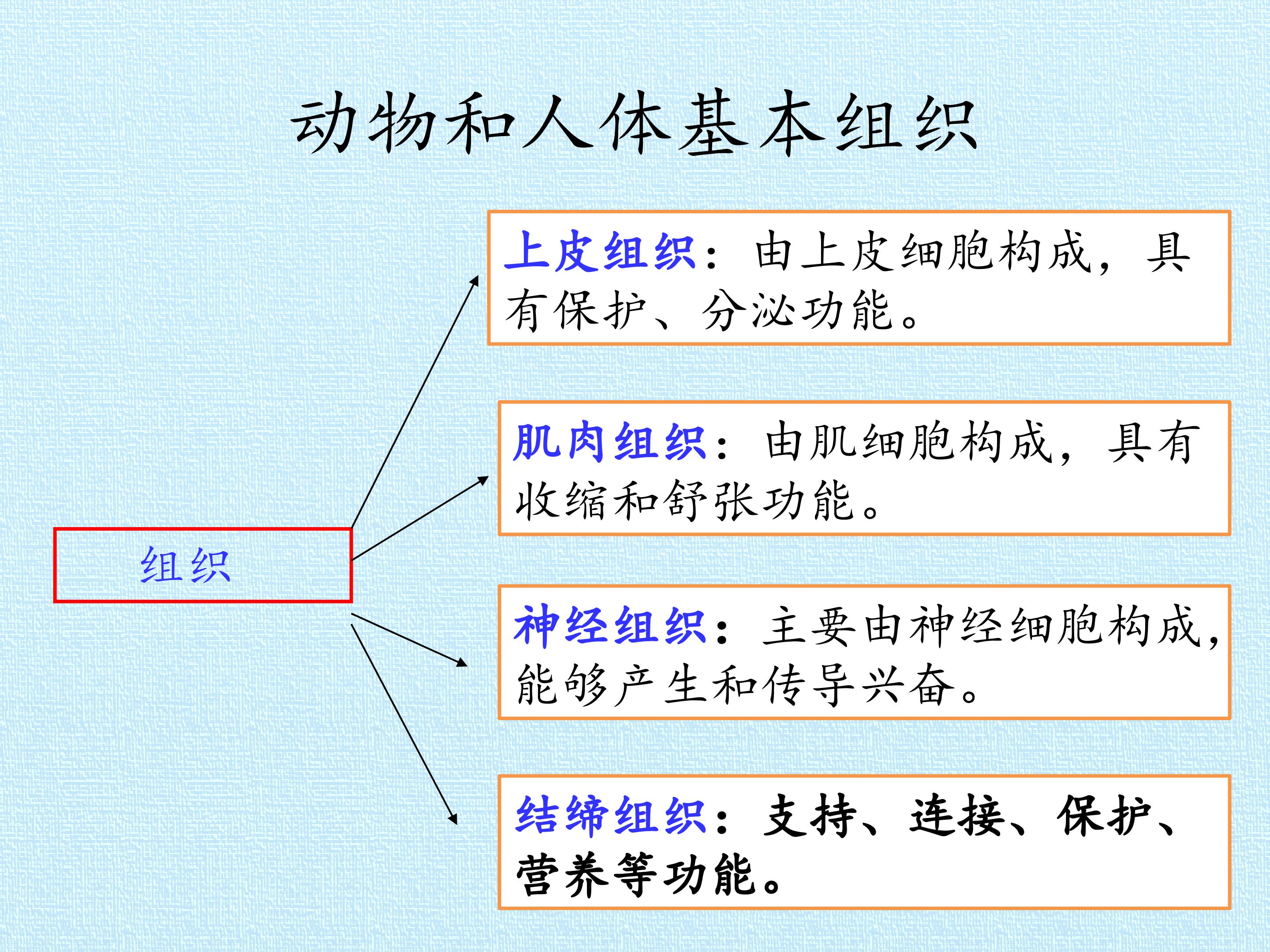 动物和人体基本组织

组织

上皮组织：由上皮细胞构成，具有保护、分泌功能。

肌肉组织：由肌细胞构成，具有收缩和舒张功能。

神经组织：主要由神经细胞构成，能够产生和传导兴奋。

结缔组织：支持、连接、保护、营养等功能。